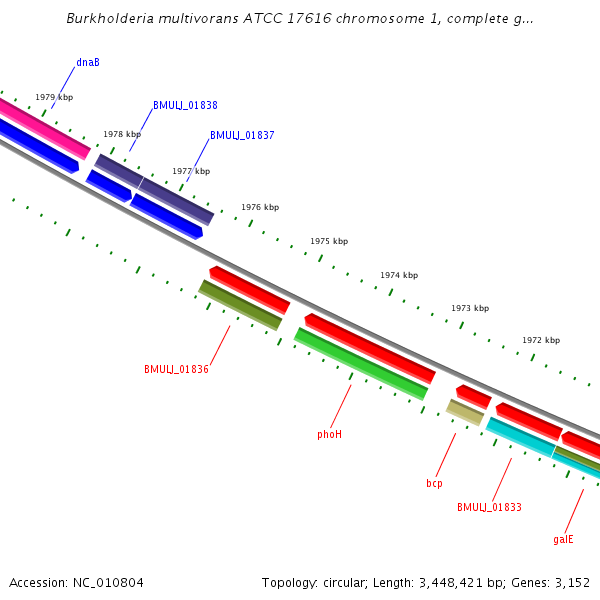 Burkholderia multivorans ATCC 17616 chromosome 1, complete g...

dnaB
1979 kbp
BMULJ_01838
1978 kbp
BMULJ_01837
1977 kbp
1976 kbp
1975 kbp
1974 kbp
1973 kbp
1972 kbp
BMULJ_01836
phoH
bcp
BMULJ_01833
galE

Accession: NC_010804

Topology: circular; Length: 3,448,421 bp; Genes: 3,152